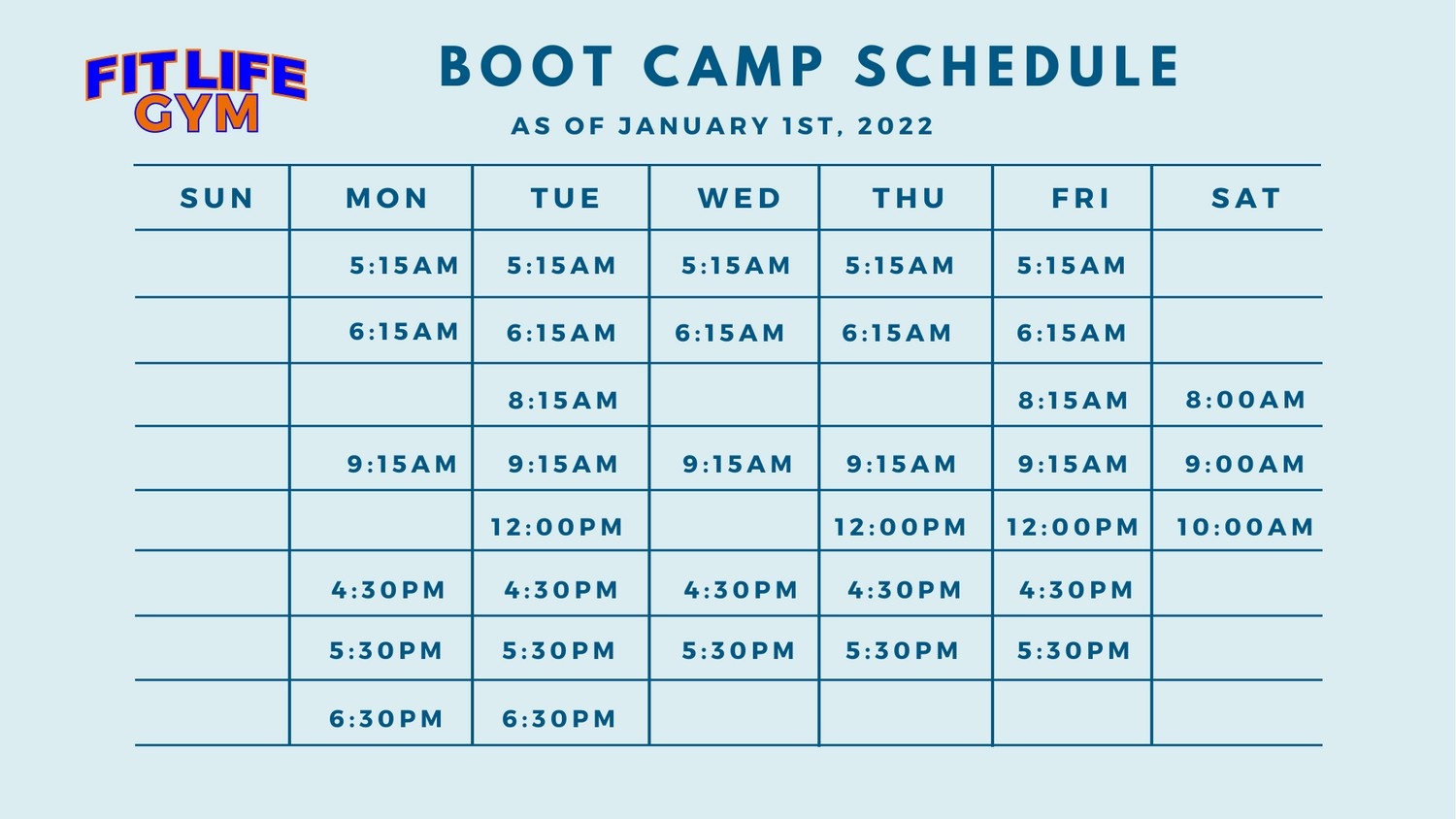 FIT LIFE
GYM

BOOT CAMP SCHEDULE

AS OF JANUARY 1ST, 2022

| SUN | MON | TUE | WED | THU | FRI | SAT |
|---|---|---|---|---|---|---|
| | 5:15AM | 5:15AM | 5:15AM | 5:15AM | 5:15AM | |
| | 6:15AM | 6:15AM | 6:15AM | 6:15AM | 6:15AM | |
| | | 8:15AM | | | 8:15AM | 8:00AM |
| | 9:15AM | 9:15AM | 9:15AM | 9:15AM | 9:15AM | 9:00AM |
| | | 12:00PM | | 12:00PM | 12:00PM | 10:00AM |
| | 4:30PM | 4:30PM | 4:30PM | 4:30PM | 4:30PM | |
| | 5:30PM | 5:30PM | 5:30PM | 5:30PM | 5:30PM | |
| | 6:30PM | 6:30PM | | | | |